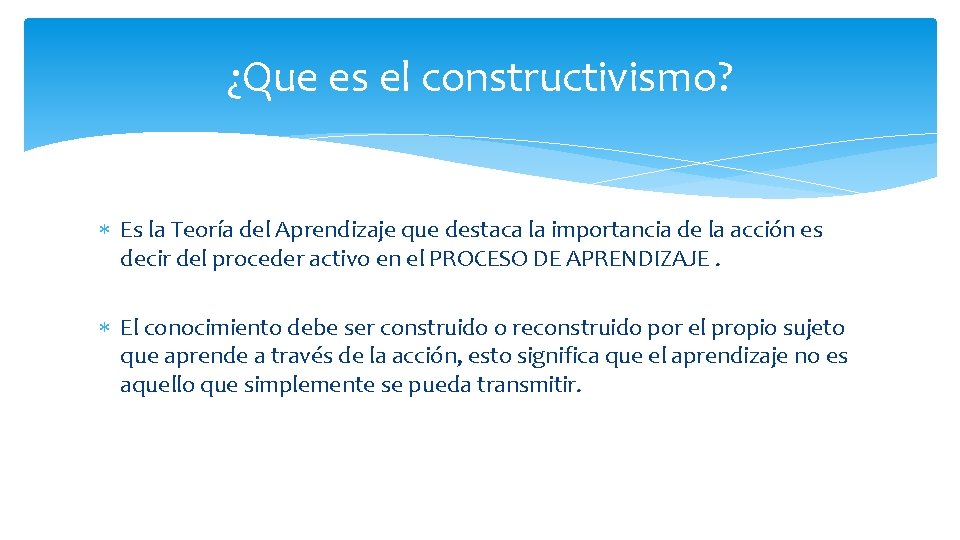 ¿Que es el constructivismo?

* Es la Teoría del Aprendizaje que destaca la importancia de la acción es decir del proceder activo en el PROCESO DE APRENDIZAJE .

* El conocimiento debe ser construido o reconstruido por el propio sujeto que aprende a través de la acción, esto significa que el aprendizaje no es aquello que simplemente se pueda transmitir.